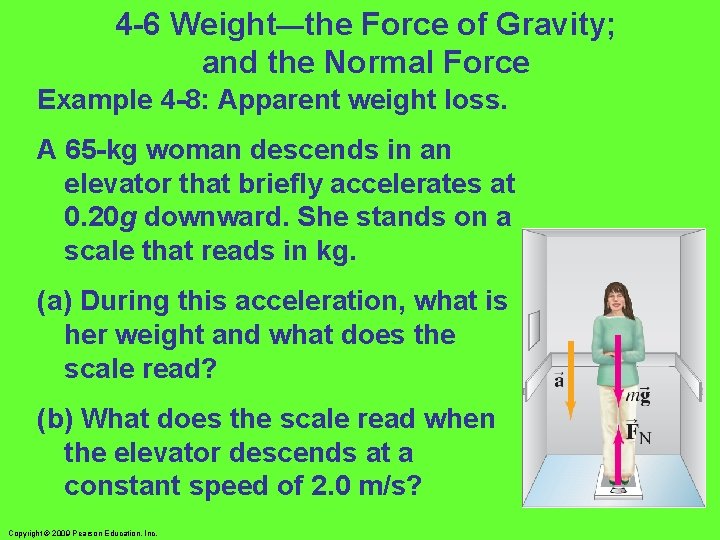 4-6 Weight—the Force of Gravity; and the Normal Force

Example 4-8: Apparent weight loss.

A 65-kg woman descends in an elevator that briefly accelerates at 0.20g downward. She stands on a scale that reads in kg.

(a) During this acceleration, what is her weight and what does the scale read?

(b) What does the scale read when the elevator descends at a constant speed of 2.0 m/s?

$\vec{a}$

$m\vec{g}$

$\vec{F}_N$

Copyright © 2009 Pearson Education, Inc.